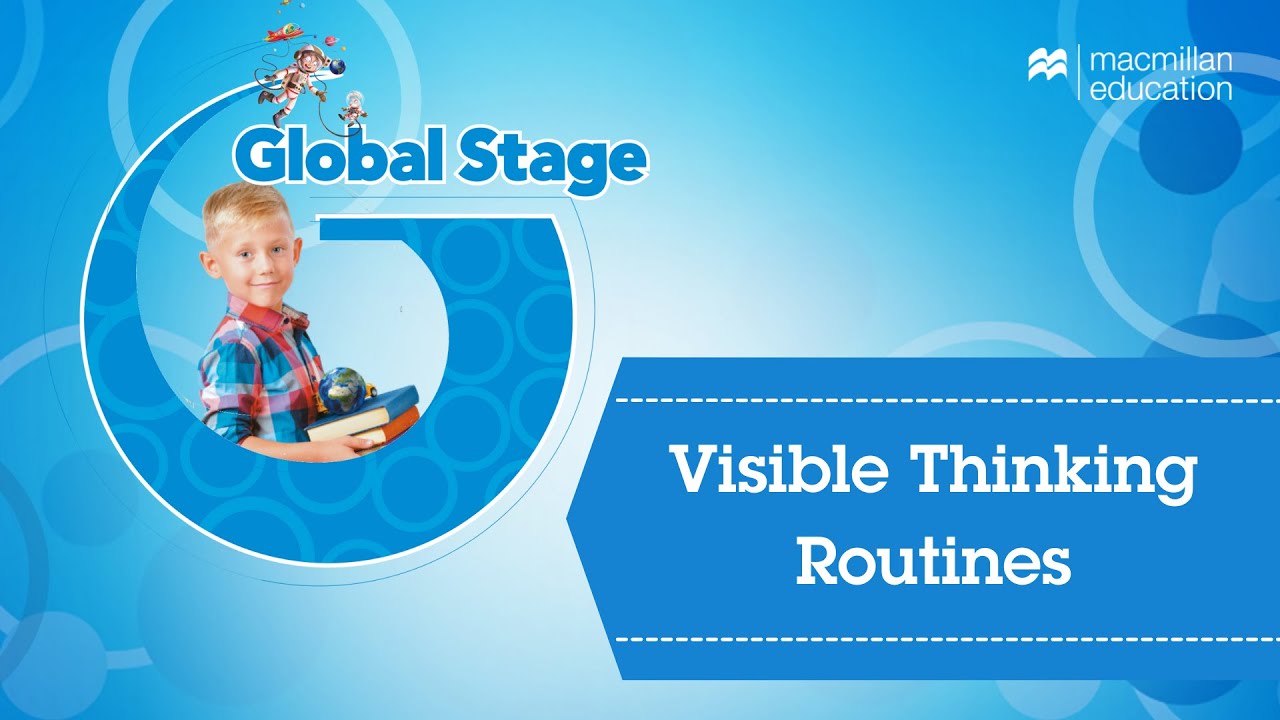 macmillan education

Global Stage

Visible Thinking Routines